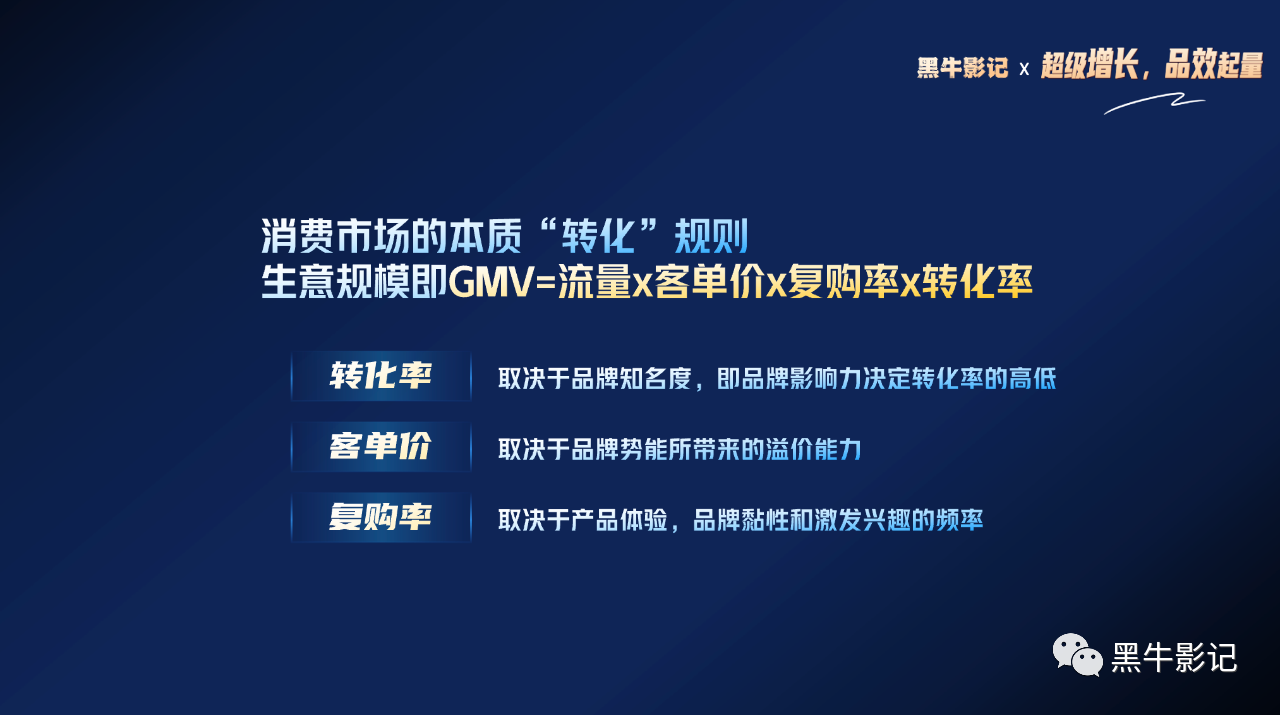 黑牛影记 x 超级增长，品效起量

消费市场的本质“转化”规则
生意规模即GMV=流量x客单价x复购率x转化率

转化率 取决于品牌知名度，即品牌影响力决定转化率的高低

客单价 取决于品牌势能所带来的溢价能力

复购率 取决于产品体验，品牌黏性和激发兴趣的频率

黑牛影记